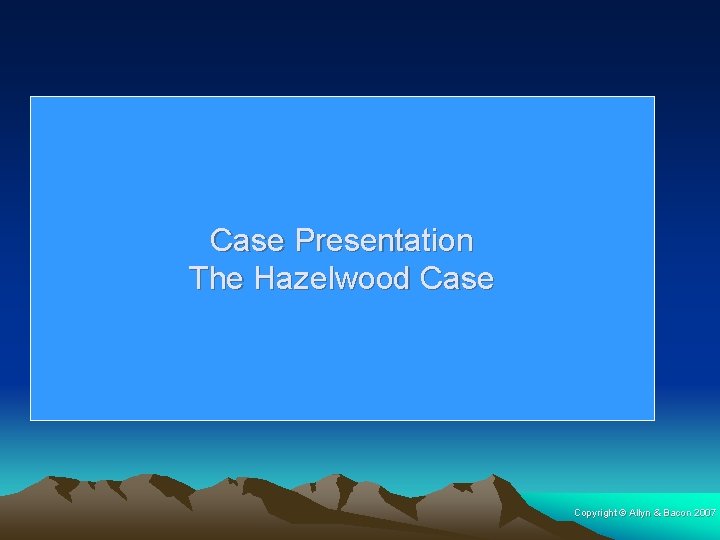 Case Presentation
The Hazelwood Case

Copyright © Allyn & Bacon 2007